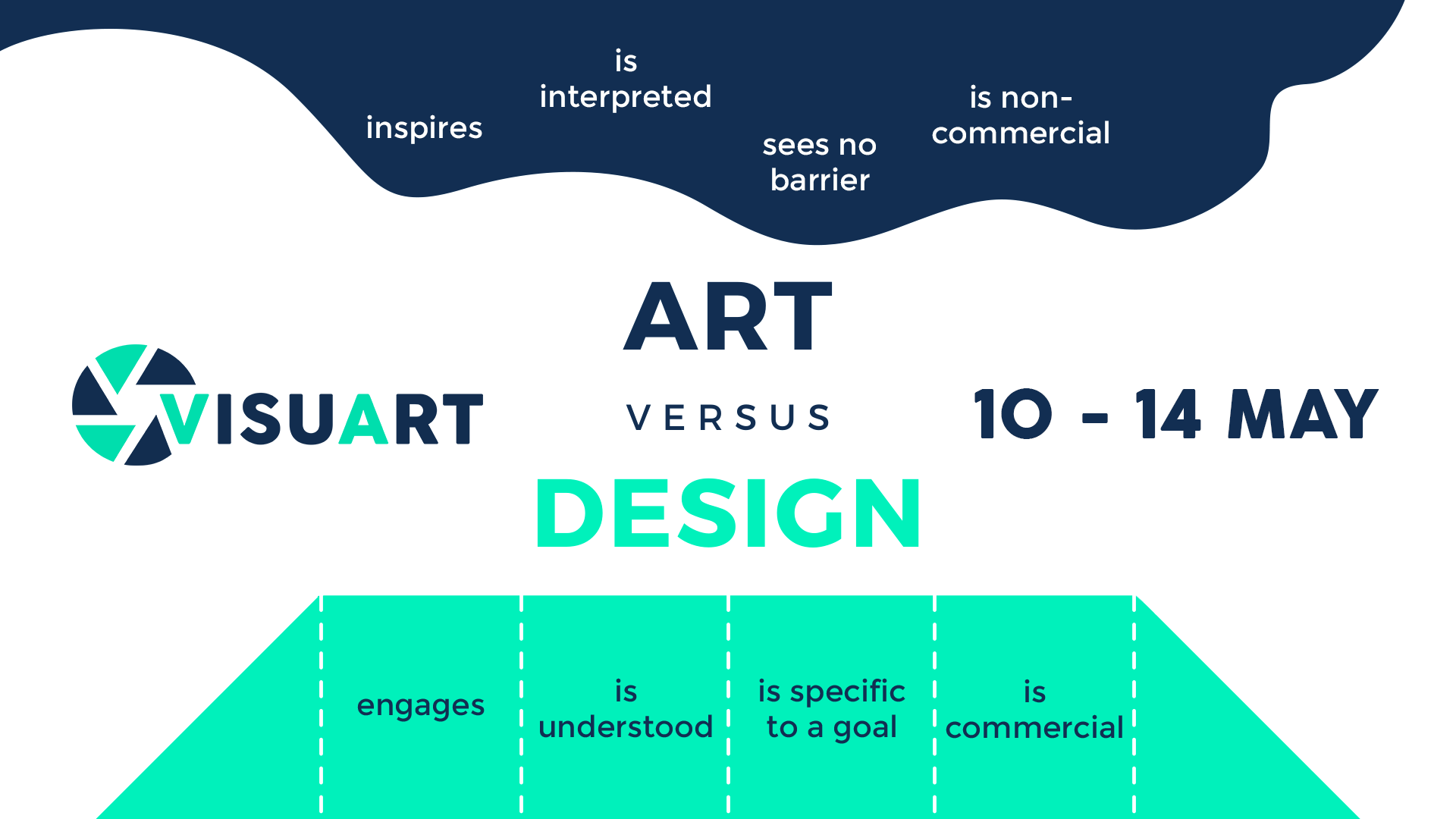 inspires

is interpreted

sees no barrier

is non-commercial

VISUART

ART

VERSUS

DESIGN

10 - 14 MAY

engages

is understood

is specific to a goal

is commercial